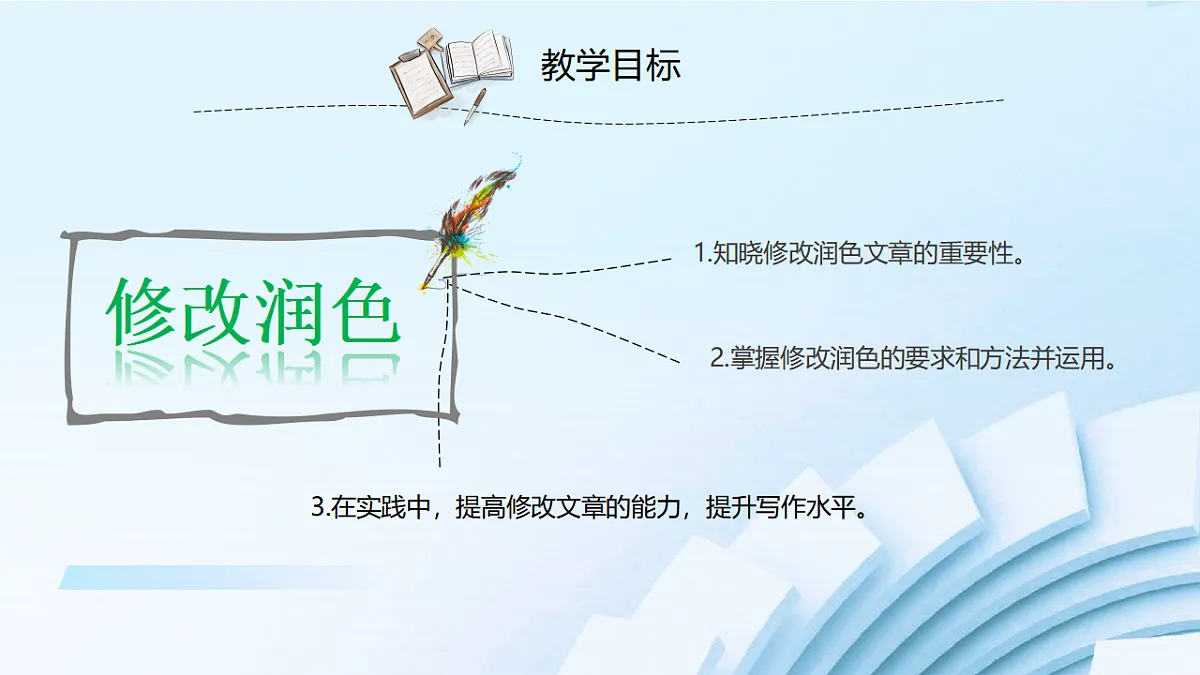 教学目标

修改润色

1.知晓修改润色文章的重要性。

2.掌握修改润色的要求和方法并运用。

3.在实践中，提高修改文章的能力，提升写作水平。